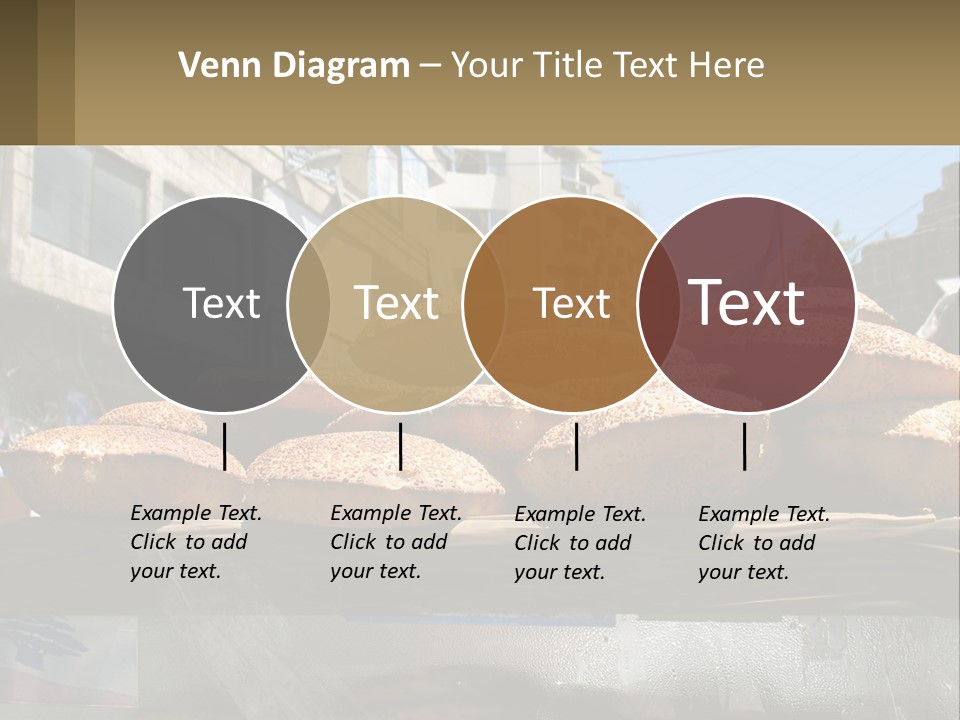 Venn Diagram – Your Title Text Here

Text

Text

Text

Text

Example Text. Click to add your text.

Example Text. Click to add your text.

Example Text. Click to add your text.

Example Text. Click to add your text.